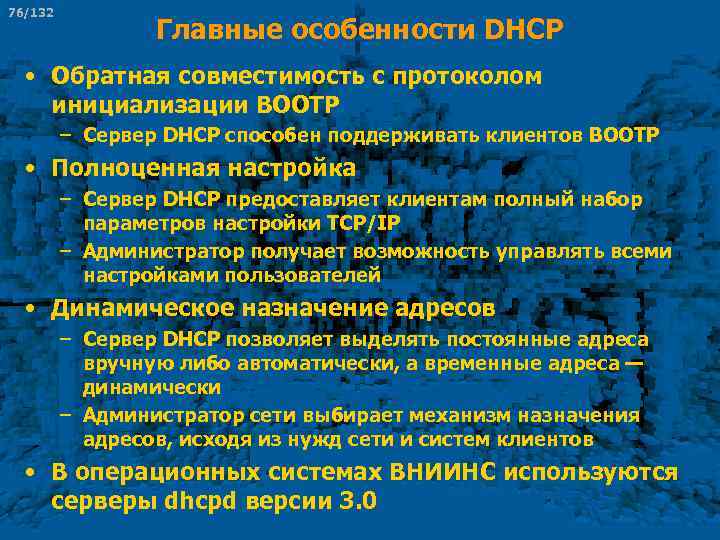 76/132

Главные особенности DHCP

• Обратная совместимость с протоколом инициализации BOOTP
– Сервер DHCP способен поддерживать клиентов BOOTP
• Полноценная настройка
– Сервер DHCP предоставляет клиентам полный набор параметров настройки TCP/IP
– Администратор получает возможность управлять всеми настройками пользователей
• Динамическое назначение адресов
– Сервер DHCP позволяет выделять постоянные адреса вручную либо автоматически, а временные адреса — динамически
– Администратор сети выбирает механизм назначения адресов, исходя из нужд сети и систем клиентов
• В операционных системах ВНИИНС используются серверы dhcpd версии 3.0